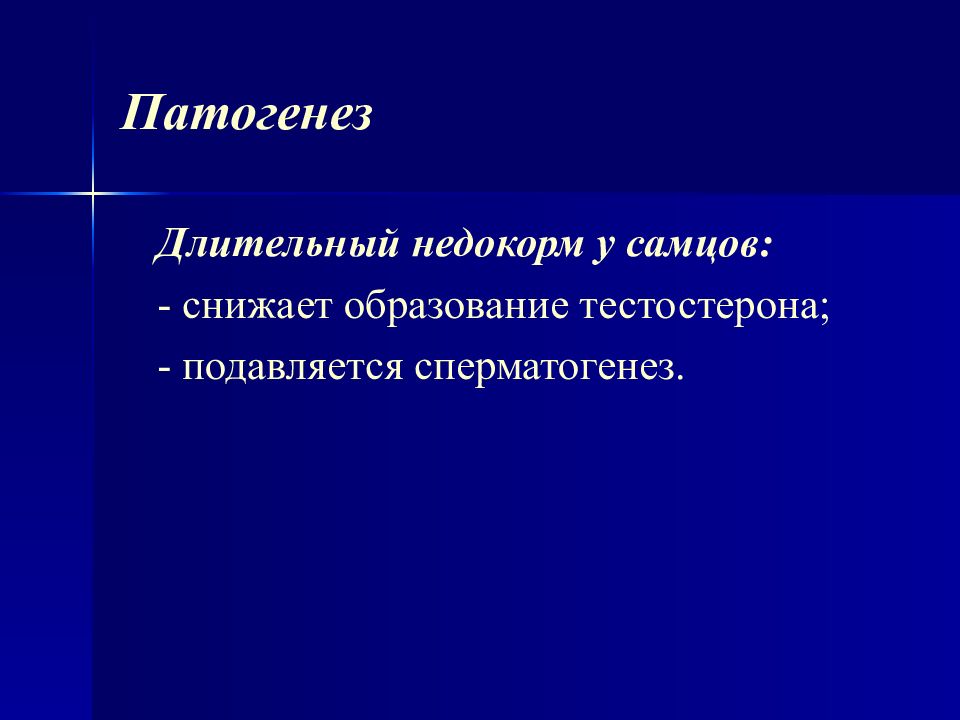 Патогенез

Длительный недокорм у самцов:

- снижает образование тестостерона;

- подавляется сперматогенез.